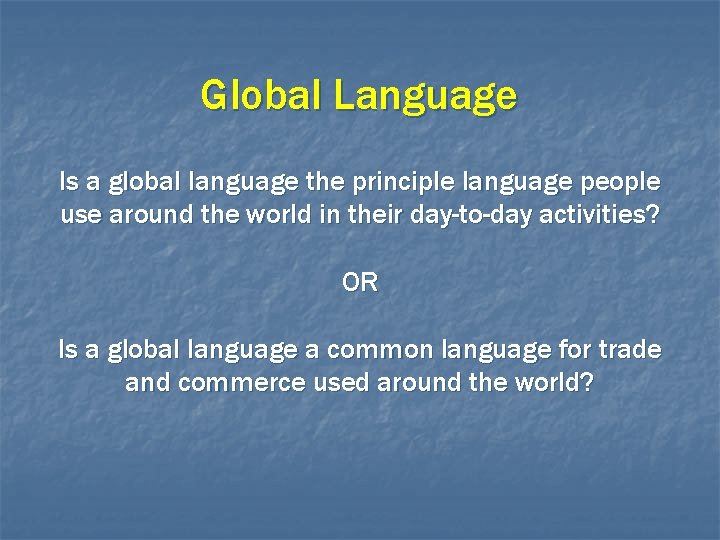 Global Language

Is a global language the principle language people use around the world in their day-to-day activities?

OR

Is a global language a common language for trade and commerce used around the world?